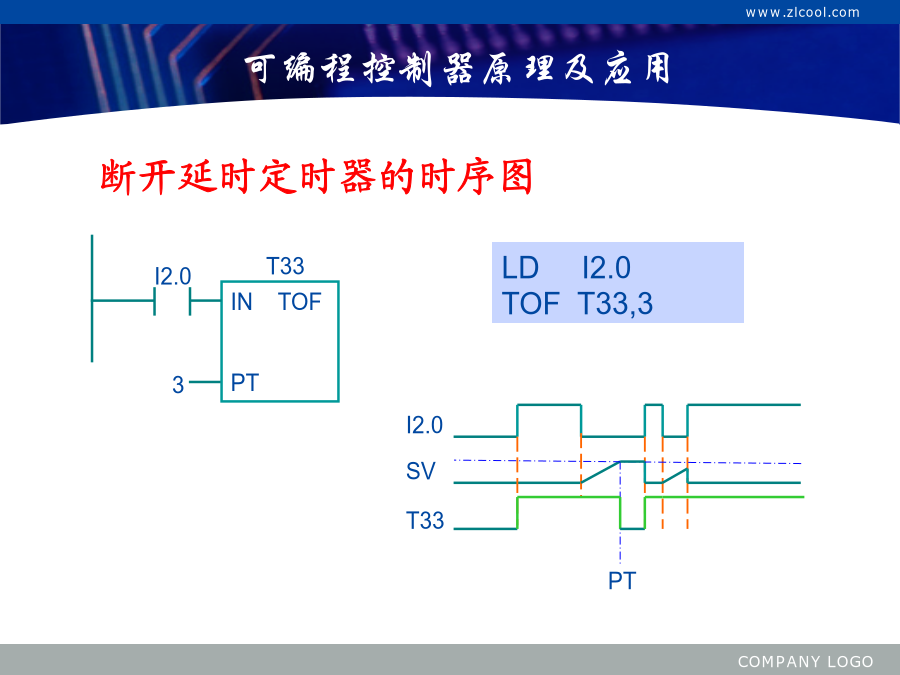 www.zlcool.com

可编程控制器原理及应用

断开延时定时器的时序图

I2.0

T33

IN TOF

3

PT

LD I2.0
TOF T33,3

I2.0

SV

T33

PT

COMPANY LOGO